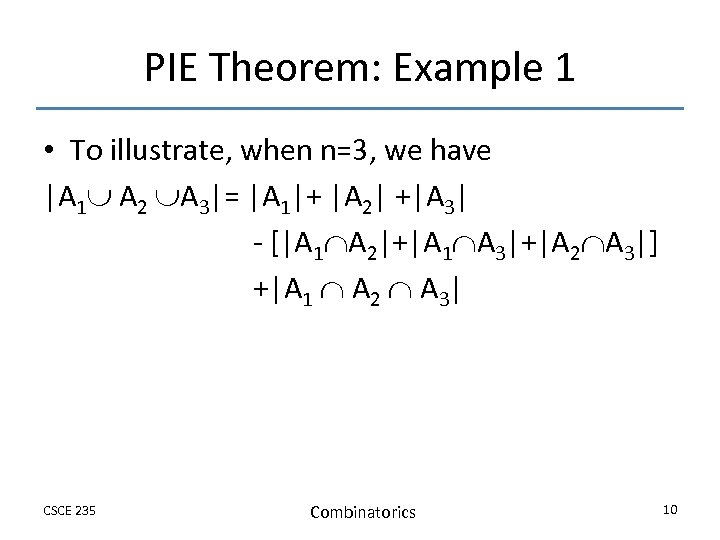 PIE Theorem: Example 1

• To illustrate, when n=3, we have

$|A_1 \cup A_2 \cup A_3| = |A_1| + |A_2| + |A_3|$
$- [|A_1 \cap A_2| + |A_1 \cap A_3| + |A_2 \cap A_3|]$
$+ |A_1 \cap A_2 \cap A_3|$

CSCE 235

Combinatorics

10